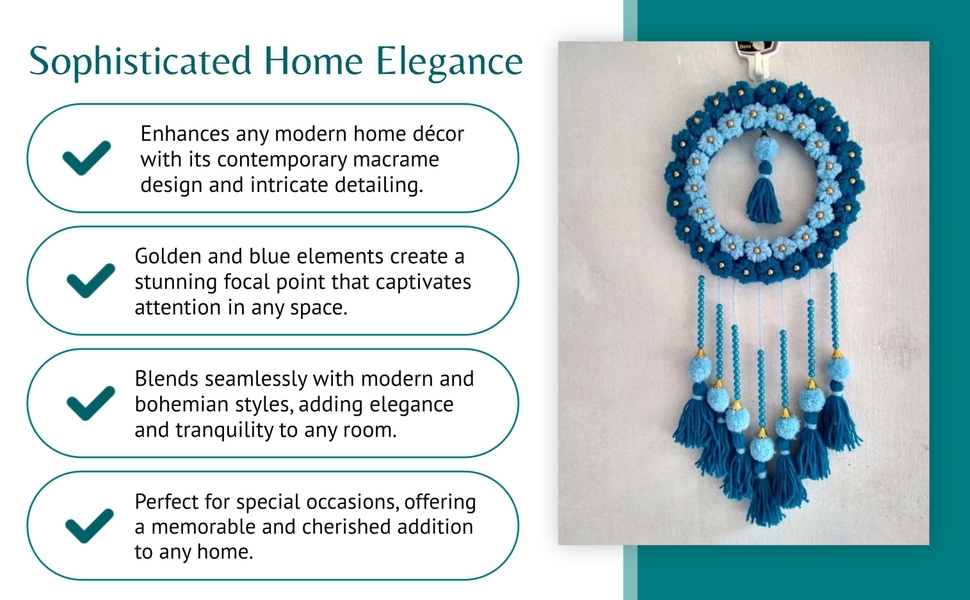 Sophisticated Home Elegance

Enhances any modern home décor with its contemporary macrame design and intricate detailing.

Golden and blue elements create a stunning focal point that captivates attention in any space.

Blends seamlessly with modern and bohemian styles, adding elegance and tranquility to any room.

Perfect for special occasions, offering a memorable and cherished addition to any home.